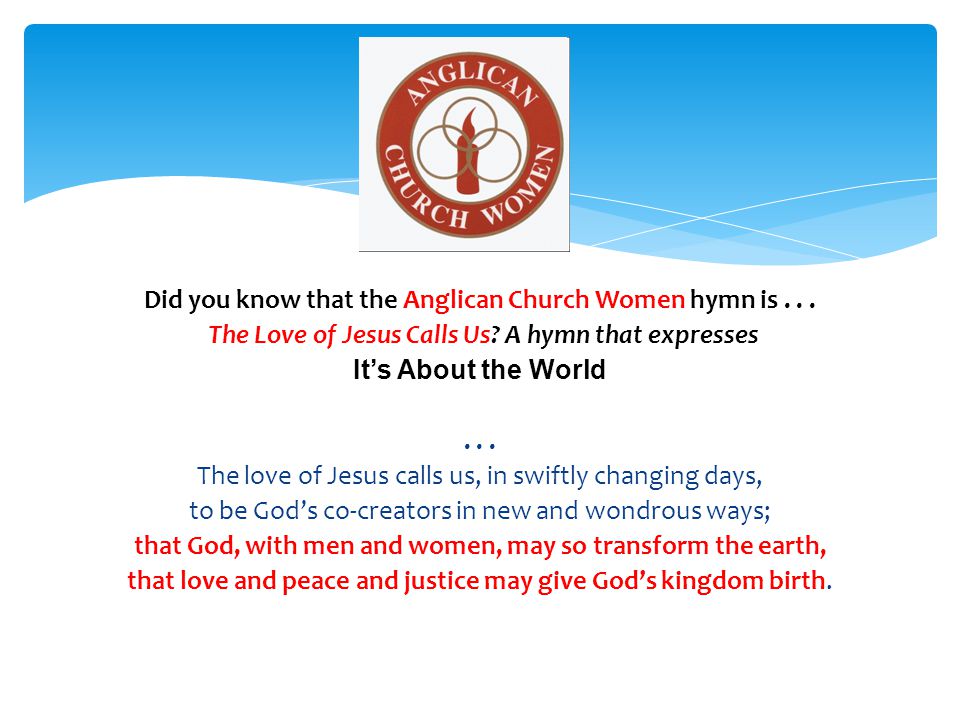 ANGLICAN CHURCH WOMEN

Did you know that the Anglican Church Women hymn is . . .
The Love of Jesus Calls Us? A hymn that expresses
It's About the World

. . .
The love of Jesus calls us, in swiftly changing days,
to be God's co-creators in new and wondrous ways;
that God, with men and women, may so transform the earth,
that love and peace and justice may give God's kingdom birth.